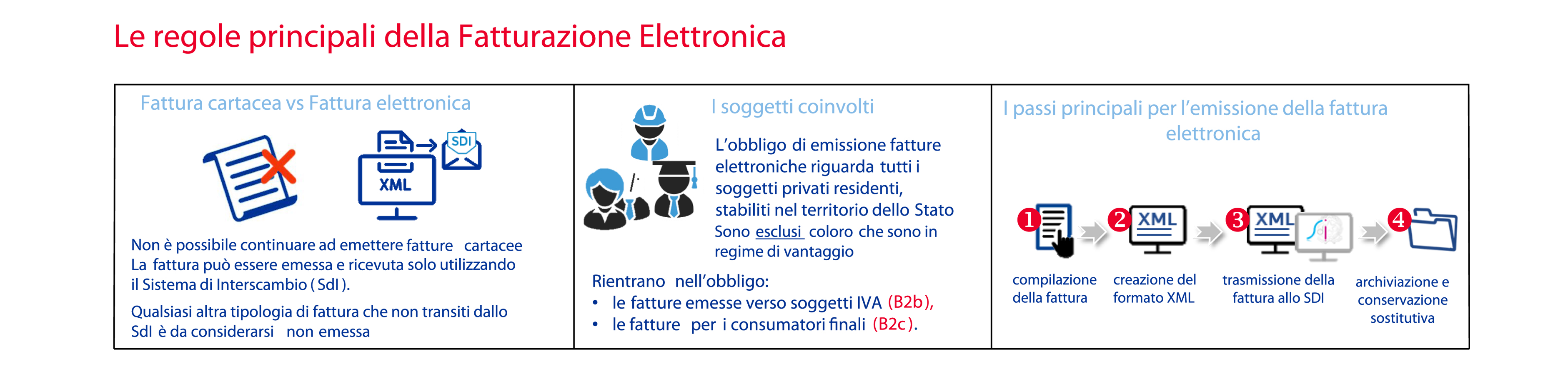 Le regole principali della Fatturazione Elettronica

Fattura cartacea vs Fattura elettronica

SDI

XML

Non è possibile continuare ad emettere fatture cartacee
La fattura può essere emessa e ricevuta solo utilizzando il Sistema di Interscambio ( SdI ).

Qualsiasi altra tipologia di fattura che non transiti dallo SdI è da considerarsi non emessa

I soggetti coinvolti

L'obbligo di emissione fatture elettroniche riguarda tutti i soggetti privati residenti, stabiliti nel territorio dello Stato
Sono esclusi coloro che sono in regime di vantaggio

Rientrano nell'obbligo:
• le fatture emesse verso soggetti IVA (B2b),
• le fatture per i consumatori finali (B2c).

I passi principali per l'emissione della fattura elettronica

1 compilazione della fattura

2 XML creazione del formato XML

3 XML trasmissione della fattura allo SDI

4 archiviazione e conservazione sostitutiva